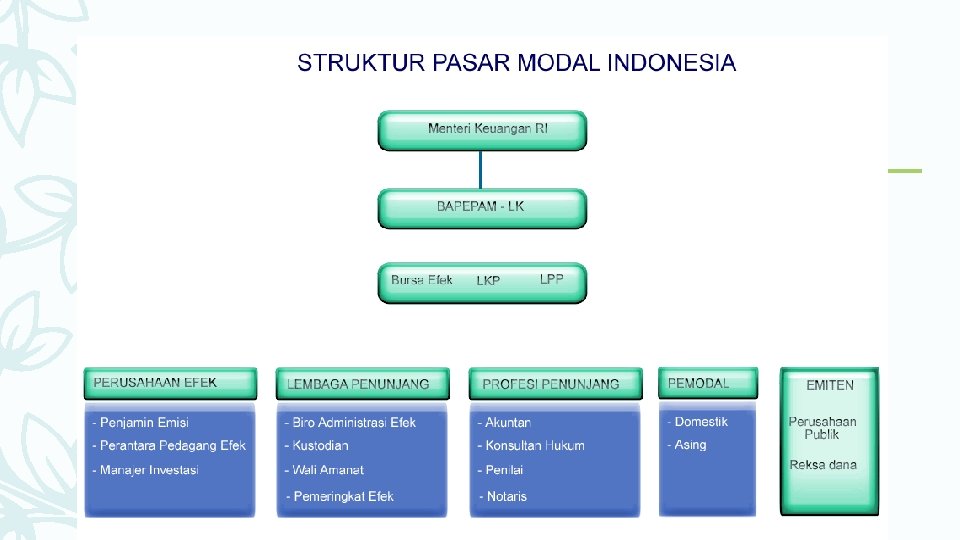 STRUKTUR PASAR MODAL INDONESIA

Menteri Keuangan RI

BAPEPAM - LK

Bursa Efek LKP LPP

PERUSAHAAN EFEK
- Penjamin Emisi
- Perantara Pedagang Efek
- Manajer Investasi

LEMBAGA PENUNJANG
- Biro Administrasi Efek
- Kustodian
- Wali Amanat
- Pemeringkat Efek

PROFESI PENUNJANG
- Akuntan
- Konsultan Hukum
- Penilai
- Notaris

PEMODAL
- Domestik
- Asing

EMITEN
Perusahaan Publik
Reksa dana